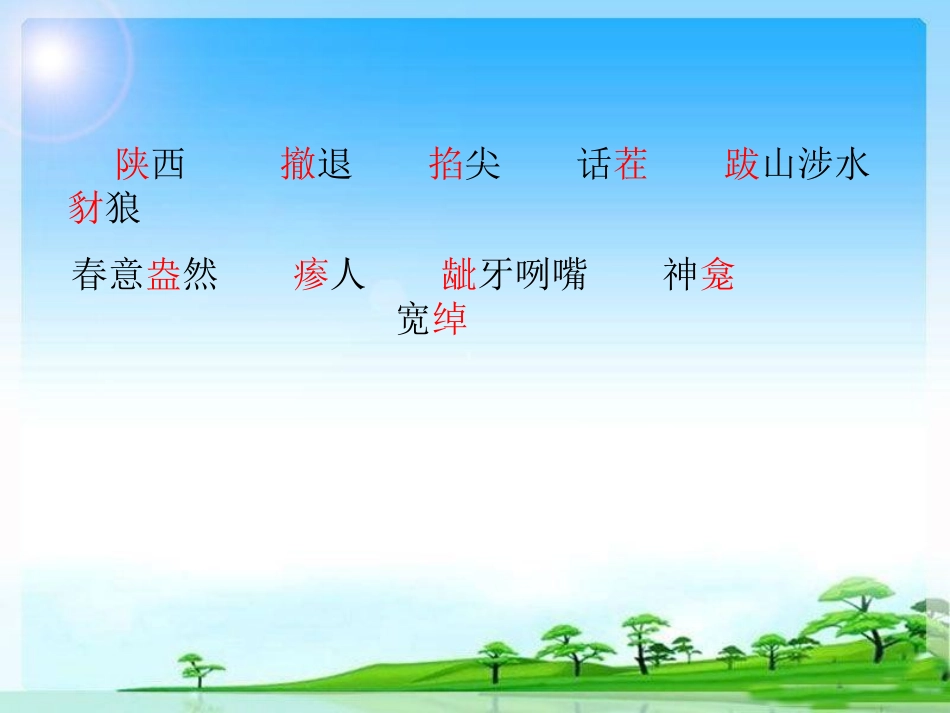 陕西　　撤退　　掐尖　　话茬　　跋山涉水　豺狼

春意盎然　　瘆人　　龇牙咧嘴　　神龛　　宽绰